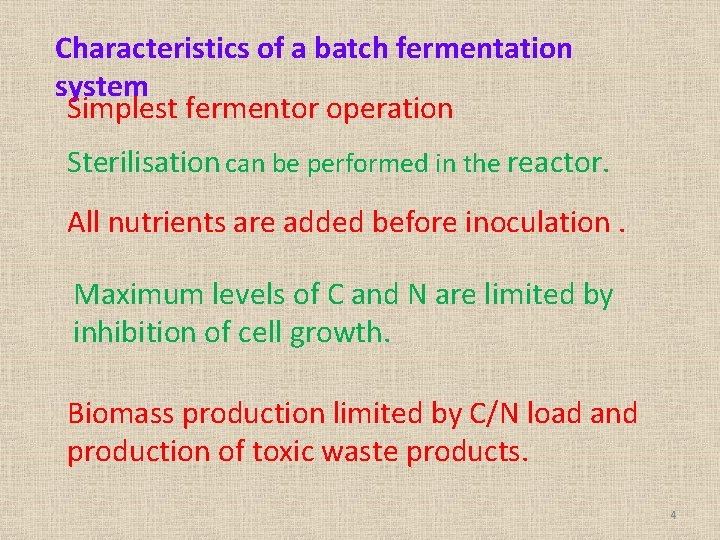 Characteristics of a batch fermentation system

Simplest fermentor operation

Sterilisation can be performed in the reactor.

All nutrients are added before inoculation .

Maximum levels of C and N are limited by inhibition of cell growth.

Biomass production limited by C/N load and production of toxic waste products.

4